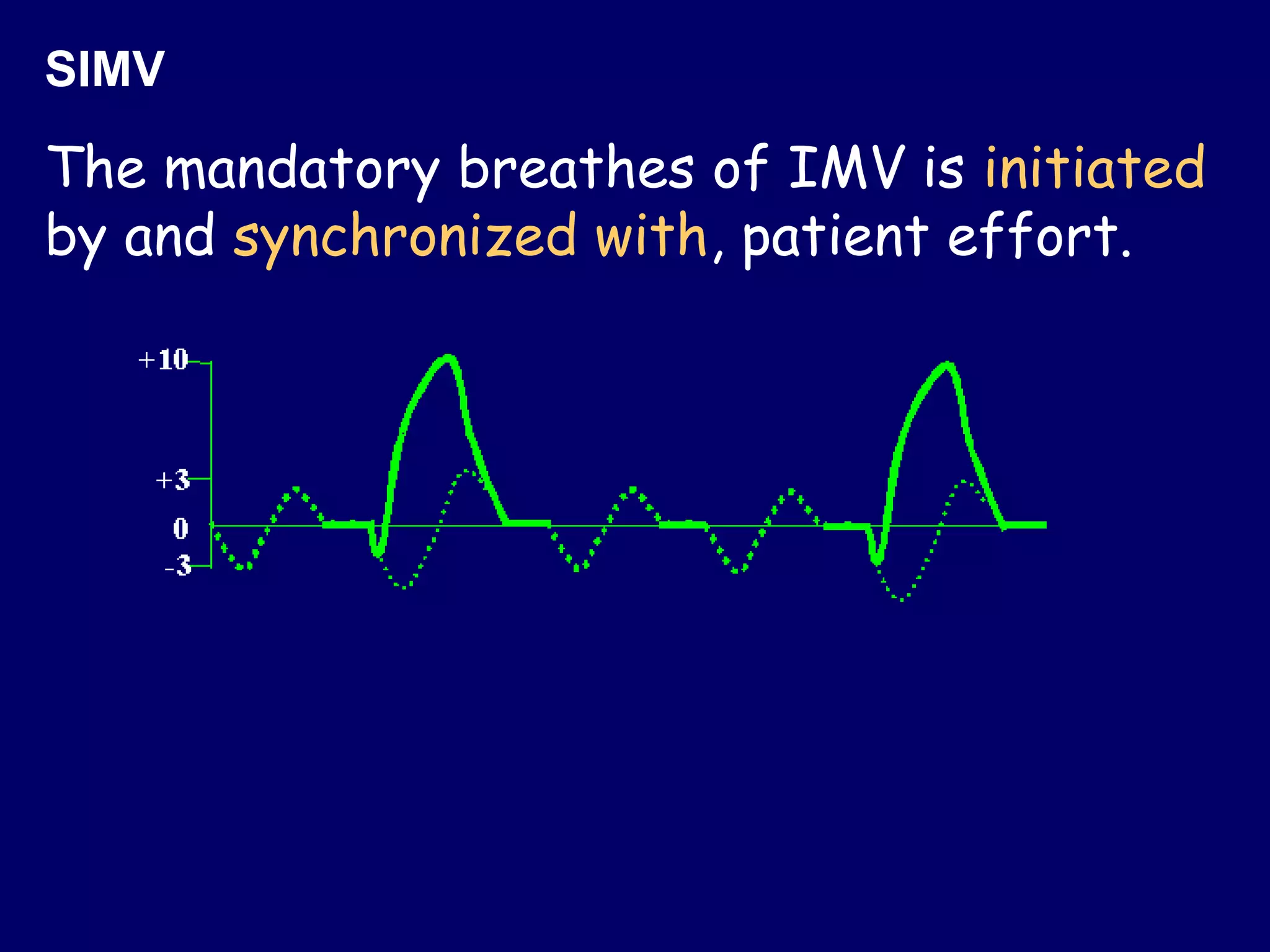 SIMV

The mandatory breathes of IMV is initiated by and synchronized with, patient effort.

+10
+3
0
-3